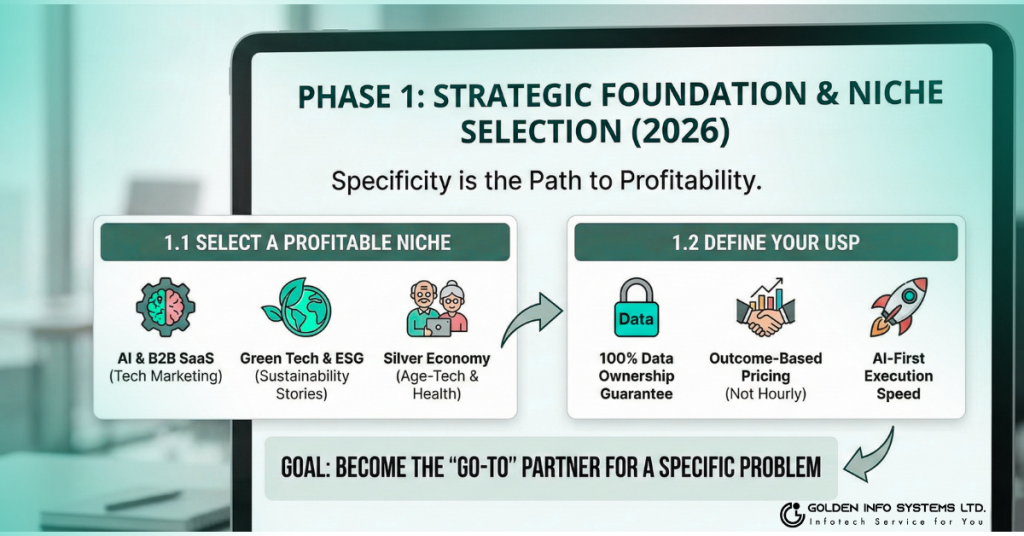 PHASE 1: STRATEGIC FOUNDATION & NICHE SELECTION (2026)

Specificity is the Path to Profitability.

1.1 SELECT A PROFITABLE NICHE

AI & B2B SaaS (Tech Marketing)

Green Tech & ESG (Sustainability Stories)

Silver Economy (Age-Tech & Health)

1.2 DEFINE YOUR USP

Data

100% Data Ownership Guarantee

Outcome-Based Pricing (Not Hourly)

AI-First Execution Speed

GOAL: BECOME THE "GO-TO" PARTNER FOR A SPECIFIC PROBLEM

GOLDEN INFO SYSTEMS LTD.
Infotech Service for You